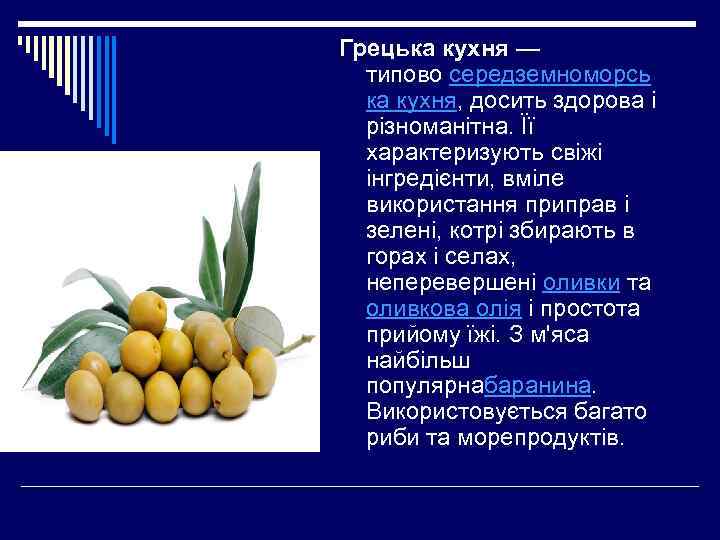 Грецька кухня — типово середземноморська кухня, досить здорова і різноманітна. Її характеризують свіжі інгредієнти, вміле використання приправ і зелені, котрі збирають в горах і селах, неперевершені оливки та оливкова олія і простота прийому їжі. З м'яса найбільш популярнабаранина. Використовується багато риби та морепродуктів.